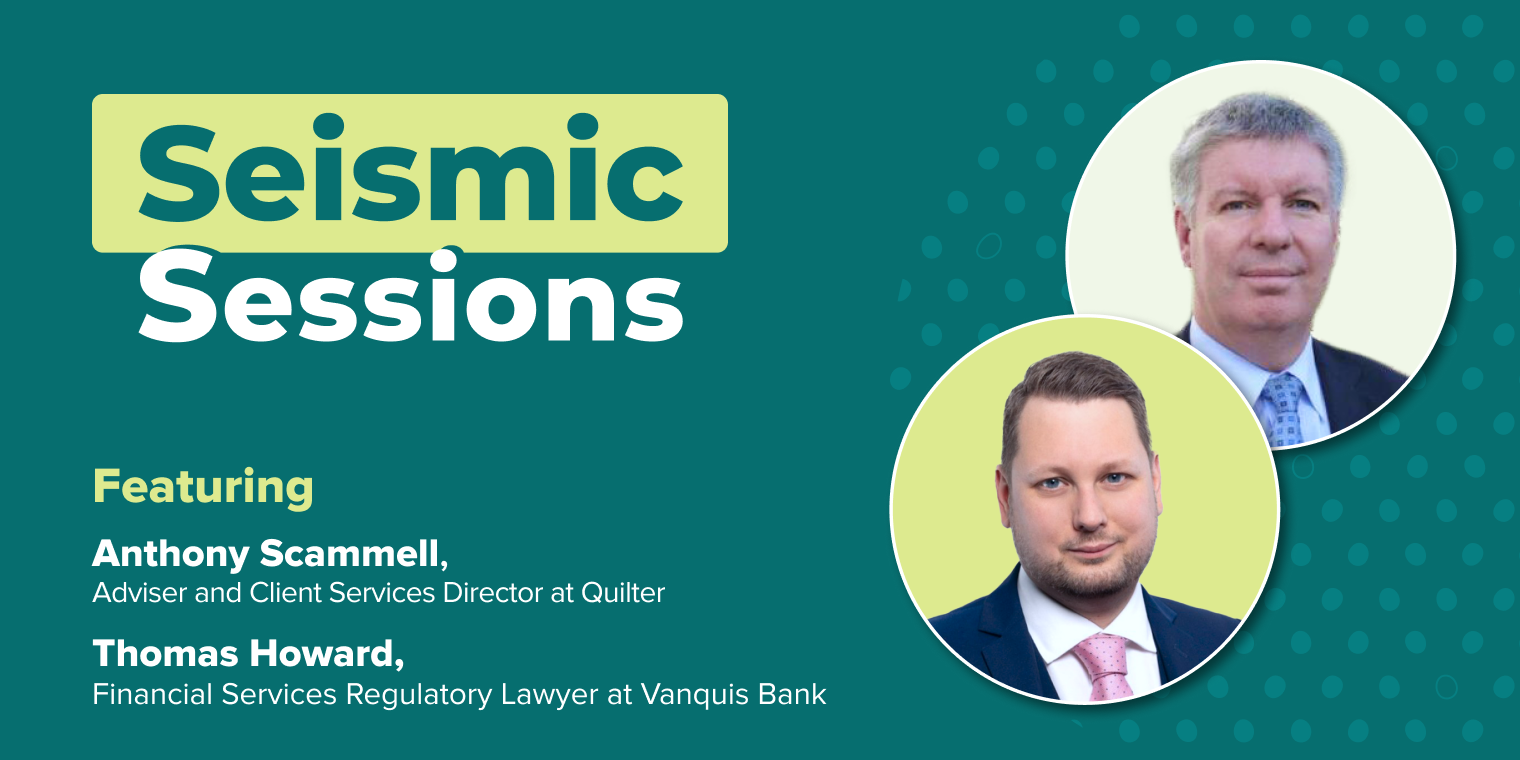 Seismic Sessions

Featuring

Anthony Scammell,
Adviser and Client Services Director at Quilter

Thomas Howard,
Financial Services Regulatory Lawyer at Vanquis Bank